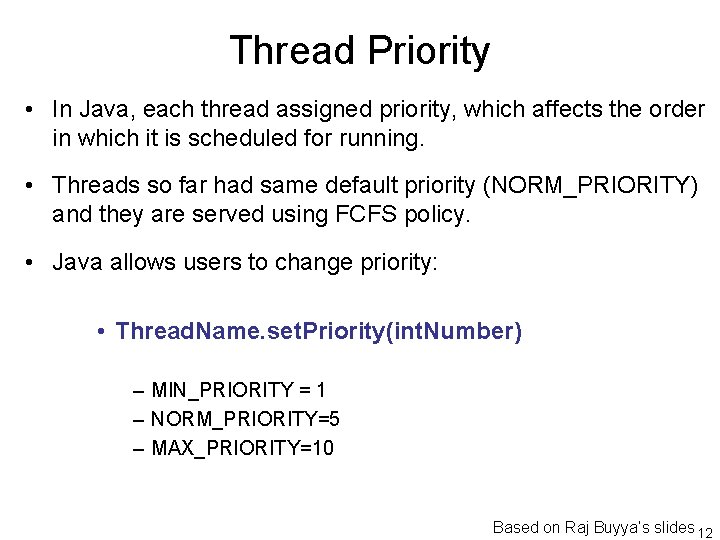 Thread Priority

• In Java, each thread assigned priority, which affects the order in which it is scheduled for running.

• Threads so far had same default priority (NORM_PRIORITY) and they are served using FCFS policy.

• Java allows users to change priority:

• ThreadName.setPriority(intNumber)

– MIN_PRIORITY = 1
– NORM_PRIORITY=5
– MAX_PRIORITY=10

Based on Raj Buyya's slides 12